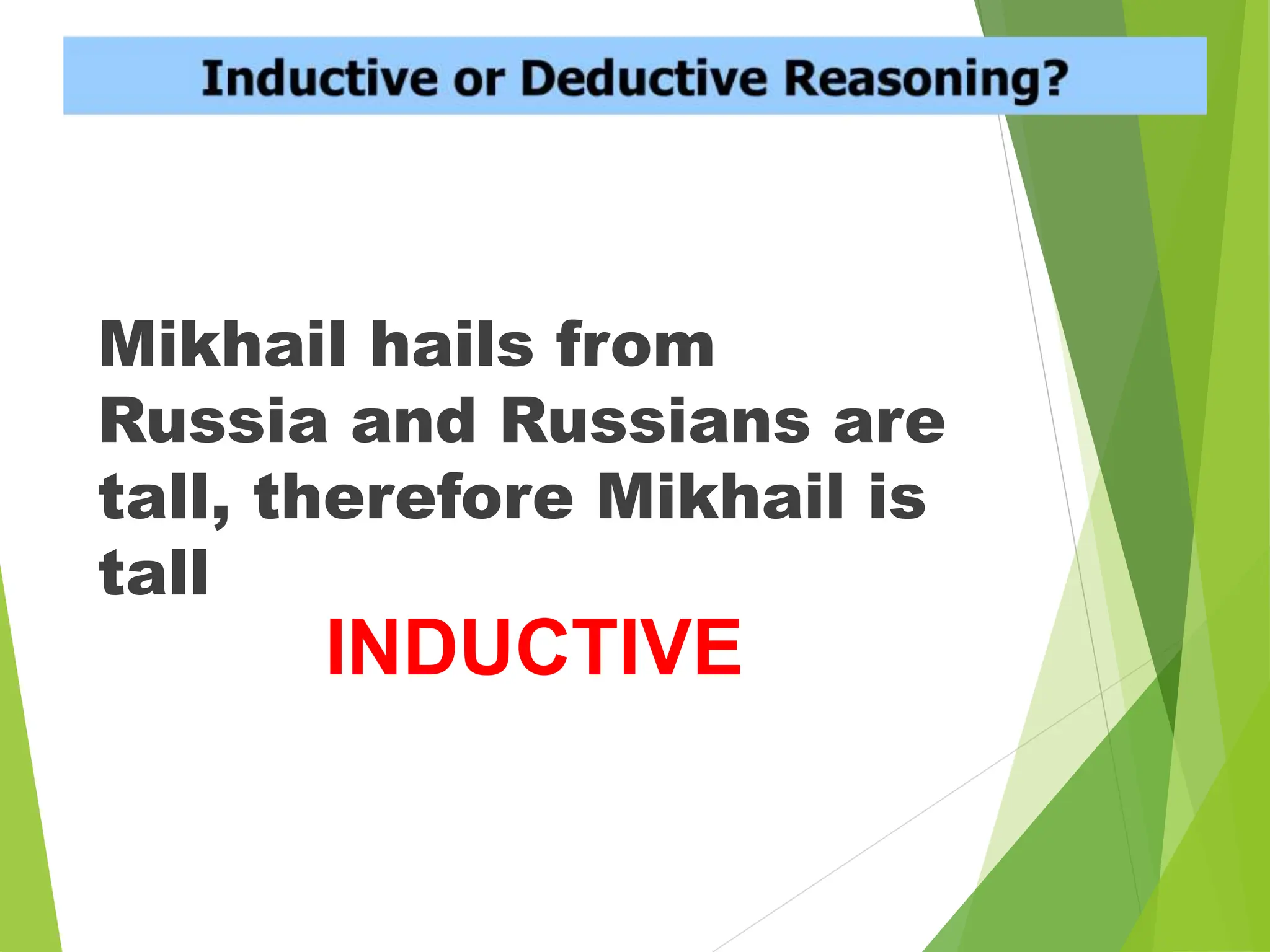 Inductive or Deductive Reasoning?

Mikhail hails from Russia and Russians are tall, therefore Mikhail is tall

INDUCTIVE